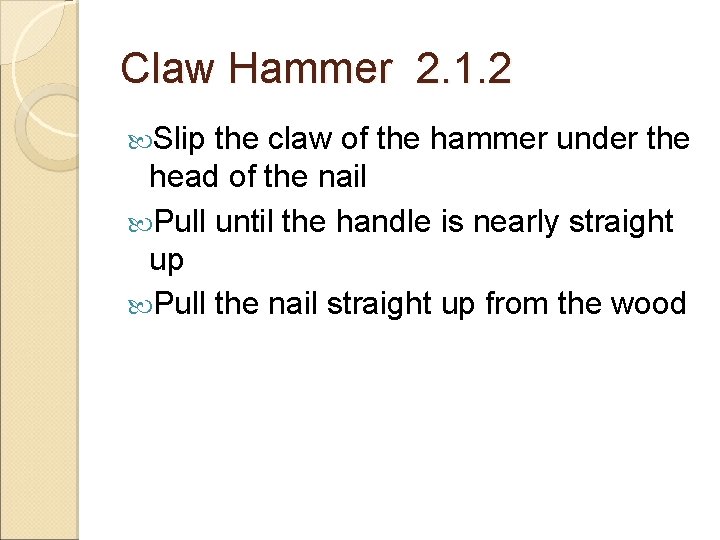 Claw Hammer 2.1.2

Slip the claw of the hammer under the head of the nail

Pull until the handle is nearly straight up

Pull the nail straight up from the wood